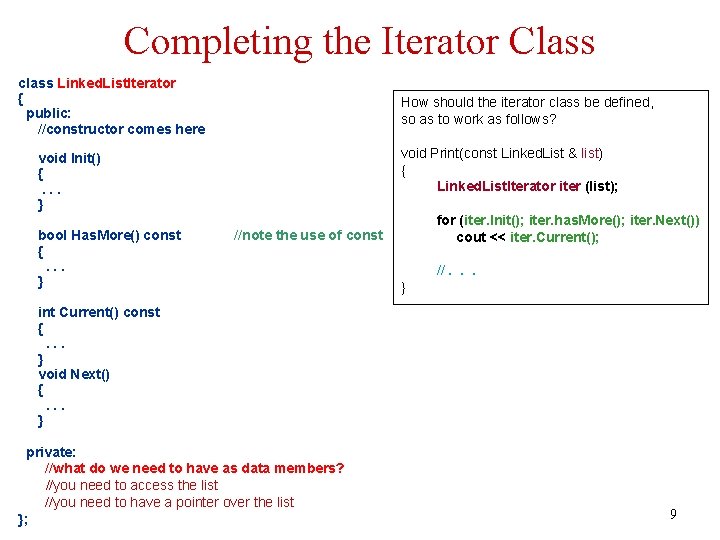 Completing the Iterator Class

class LinkedListIterator
{
public:
//constructor comes here

void Init()
{
. . .
}

bool HasMore() const //note the use of const
{
. . .
}

int Current() const
{
. . .
}
void Next()
{
. . .
}

private:
//what do we need to have as data members?
//you need to access the list
//you need to have a pointer over the list
};

How should the iterator class be defined, so as to work as follows?

void Print(const LinkedList & list)
{
LinkedListIterator iter (list);

for (iter.Init(); iter.hasMore(); iter.Next())
cout << iter.Current();

// . . .
}

9